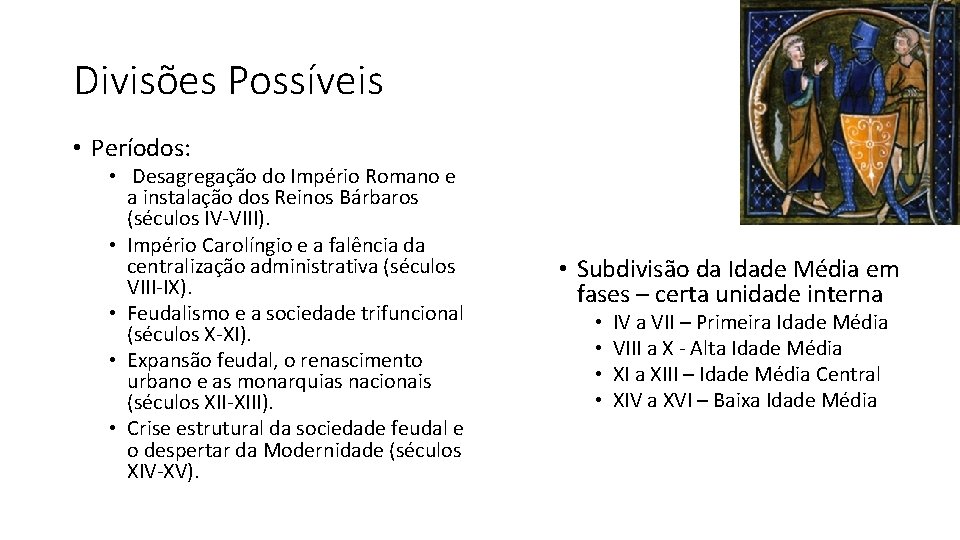 Divisões Possíveis

• Períodos:
  • Desagregação do Império Romano e a instalação dos Reinos Bárbaros (séculos IV-VIII).
  • Império Carolíngio e a falência da centralização administrativa (séculos VIII-IX).
  • Feudalismo e a sociedade trifuncional (séculos X-XI).
  • Expansão feudal, o renascimento urbano e as monarquias nacionais (séculos XII-XIII).
  • Crise estrutural da sociedade feudal e o despertar da Modernidade (séculos XIV-XV).

• Subdivisão da Idade Média em fases – certa unidade interna
  • IV a VII – Primeira Idade Média
  • VIII a X - Alta Idade Média
  • XI a XIII – Idade Média Central
  • XIV a XVI – Baixa Idade Média